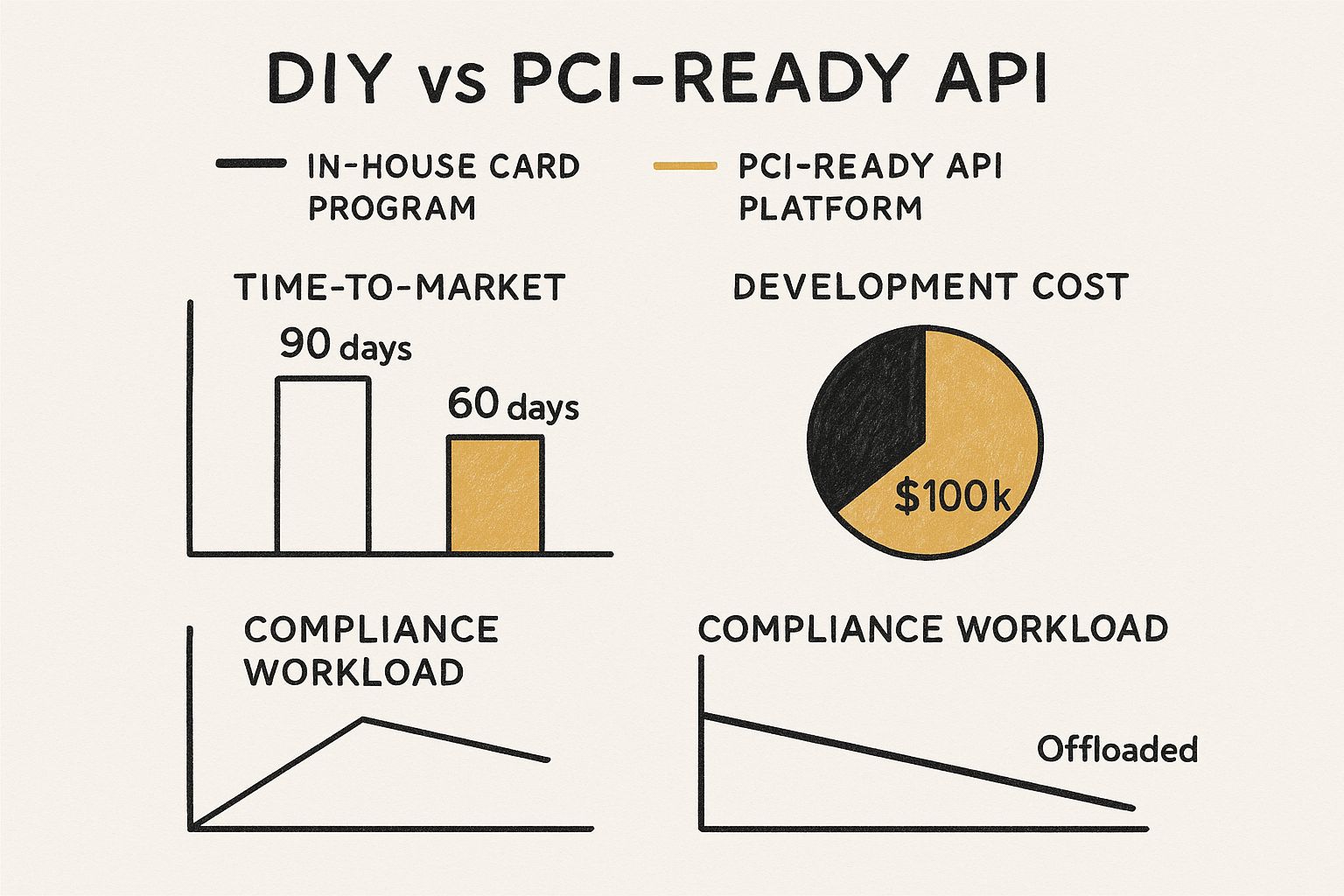 DIY vs PCI-READY API

IN-HOUSE CARD PROGRAM

PCI-READY API PLATFORM

TIME-TO-MARKET

90 days

60 days

DEVELOPMENT COST

$100k

COMPLIANCE WORKLOAD

COMPLIANCE WORKLOAD

Offloaded